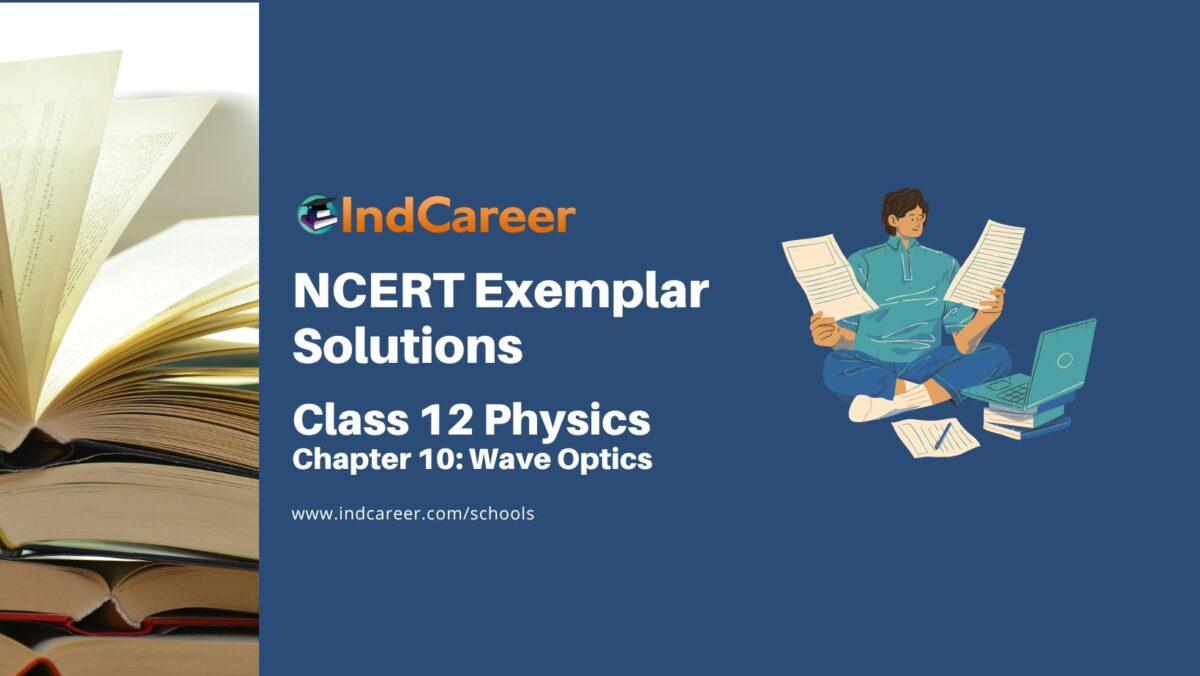 IndCareer

NCERT Exemplar Solutions

Class 12 Physics
Chapter 10: Wave Optics

www.indcareer.com/schools